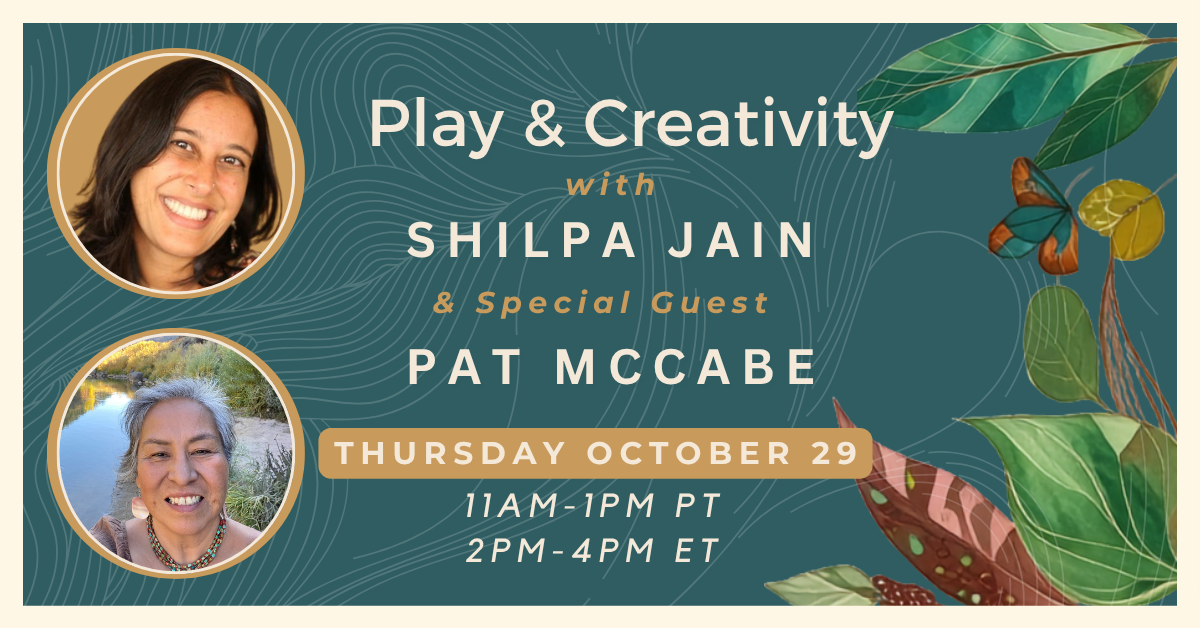 Play & Creativity

with

SHILPA JAIN

& Special Guest

PAT MCCABE

THURSDAY OCTOBER 29

11AM-1PM PT
2PM-4PM ET